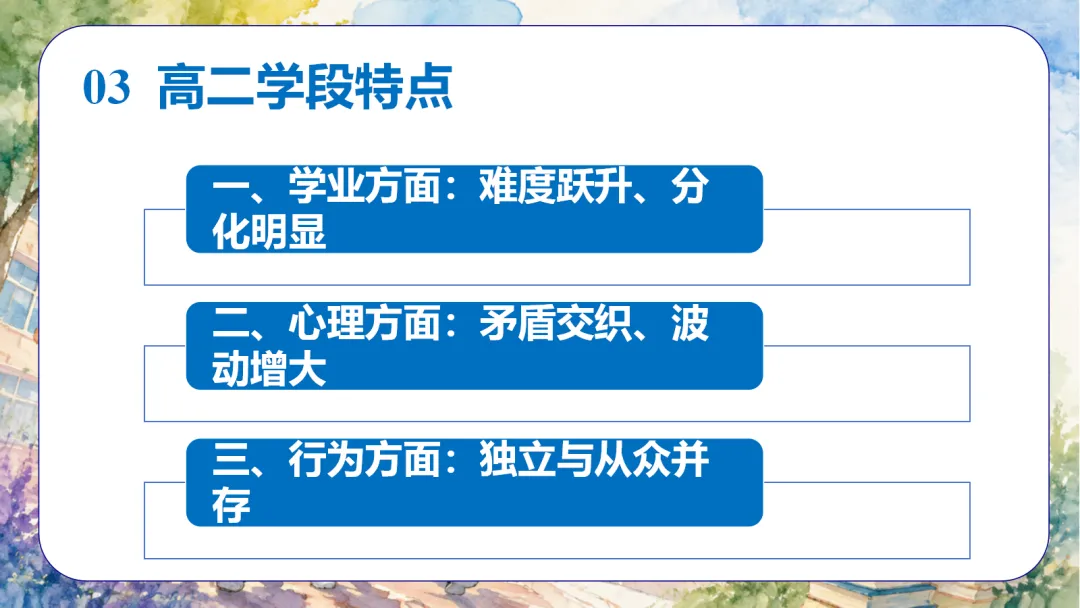 03 高二学段特点

一、学业方面：难度跃升、分化明显

二、心理方面：矛盾交织、波动增大

三、行为方面：独立与从众并存